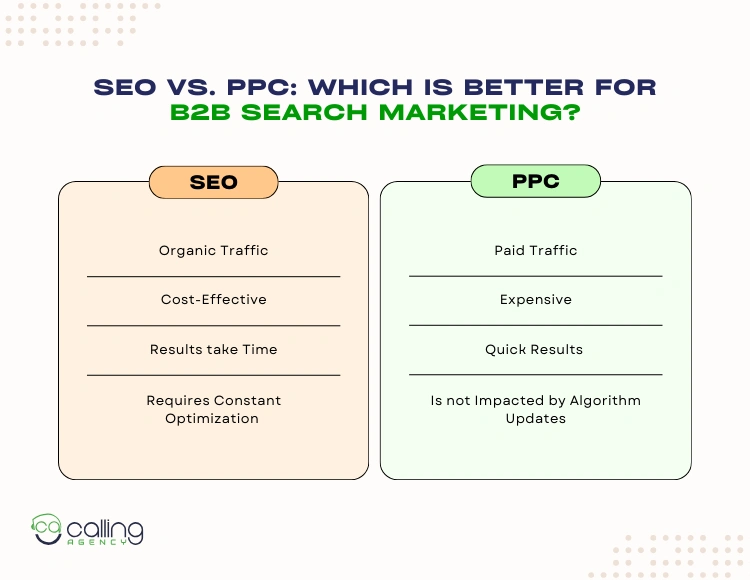 SEO VS. PPC: WHICH IS BETTER FOR B2B SEARCH MARKETING?

SEO

Organic Traffic

Cost-Effective

Results take Time

Requires Constant Optimization

PPC

Paid Traffic

Expensive

Quick Results

Is not Impacted by Algorithm Updates

ca calling AGENCY